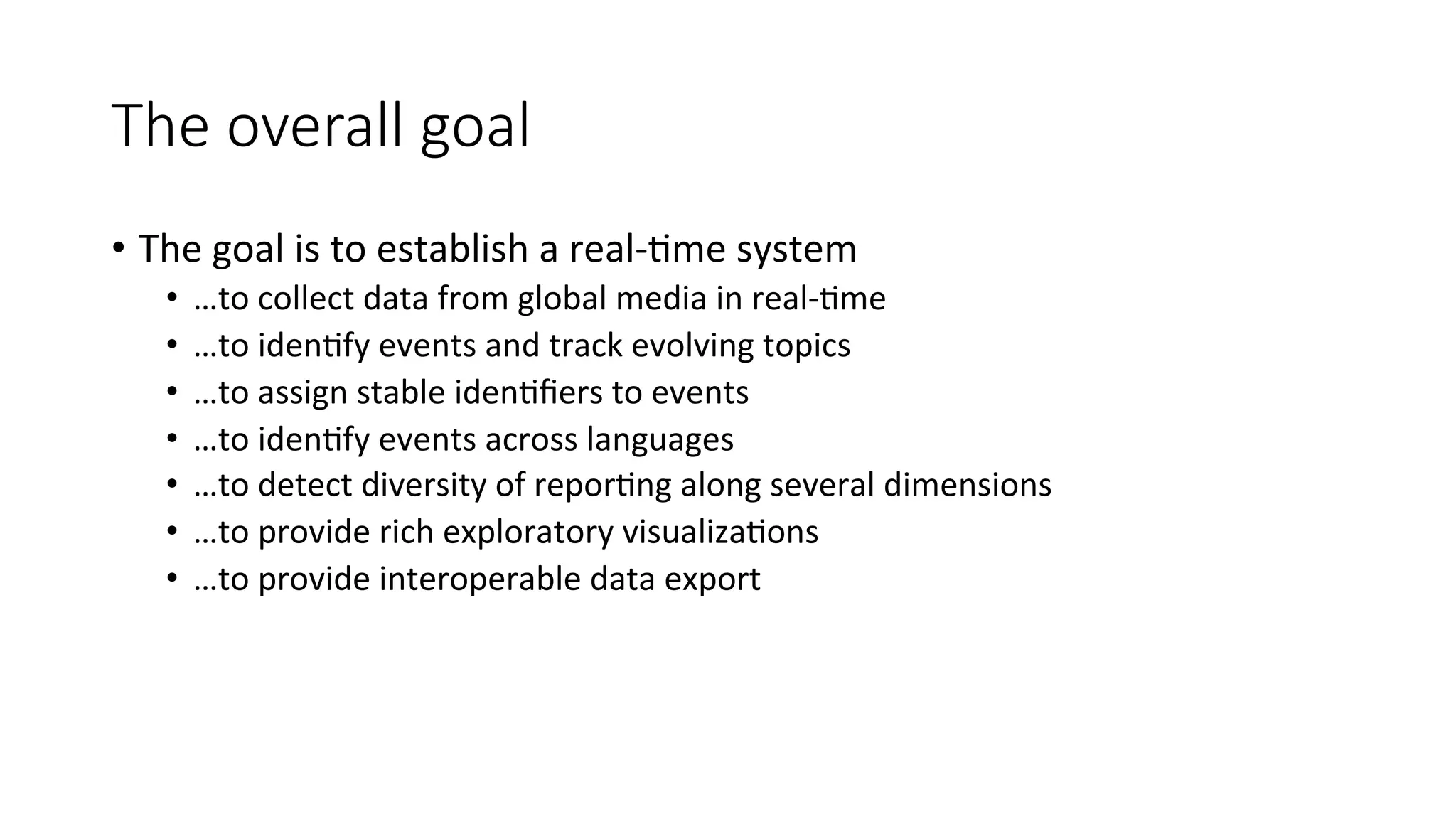 The overall goal

• The goal is to establish a real-time system
  • …to collect data from global media in real-time
  • …to identify events and track evolving topics
  • …to assign stable identifiers to events
  • …to identify events across languages
  • …to detect diversity of reporting along several dimensions
  • …to provide rich exploratory visualizations
  • …to provide interoperable data export